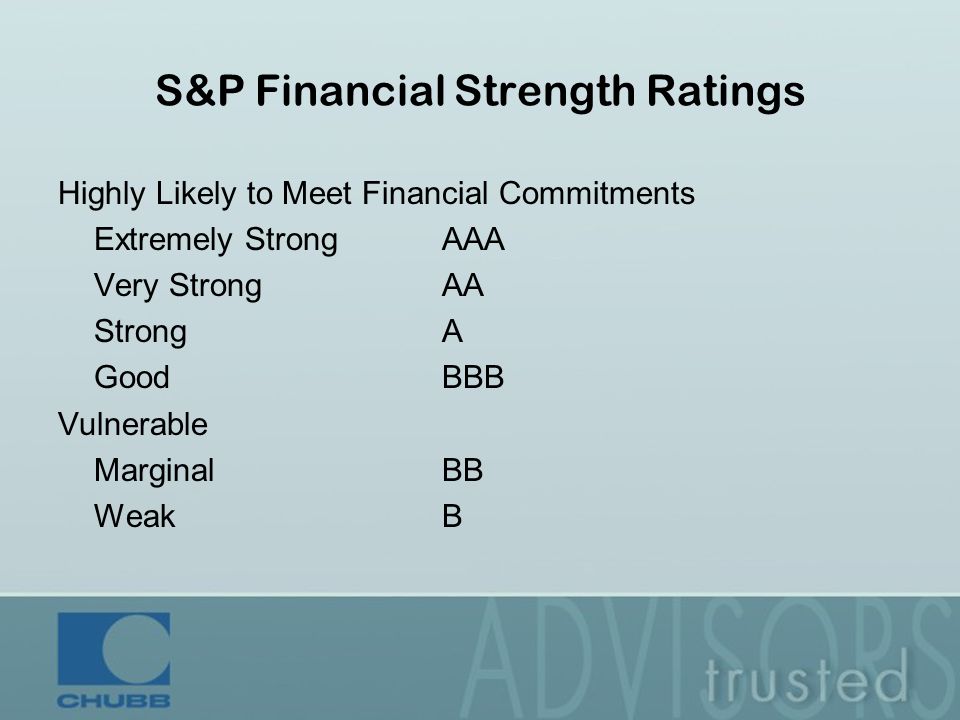 S&P Financial Strength Ratings

Highly Likely to Meet Financial Commitments
Extremely Strong AAA
Very Strong AA
Strong A
Good BBB
Vulnerable
Marginal BB
Weak B

CHUBB

ADVISORS
trusted